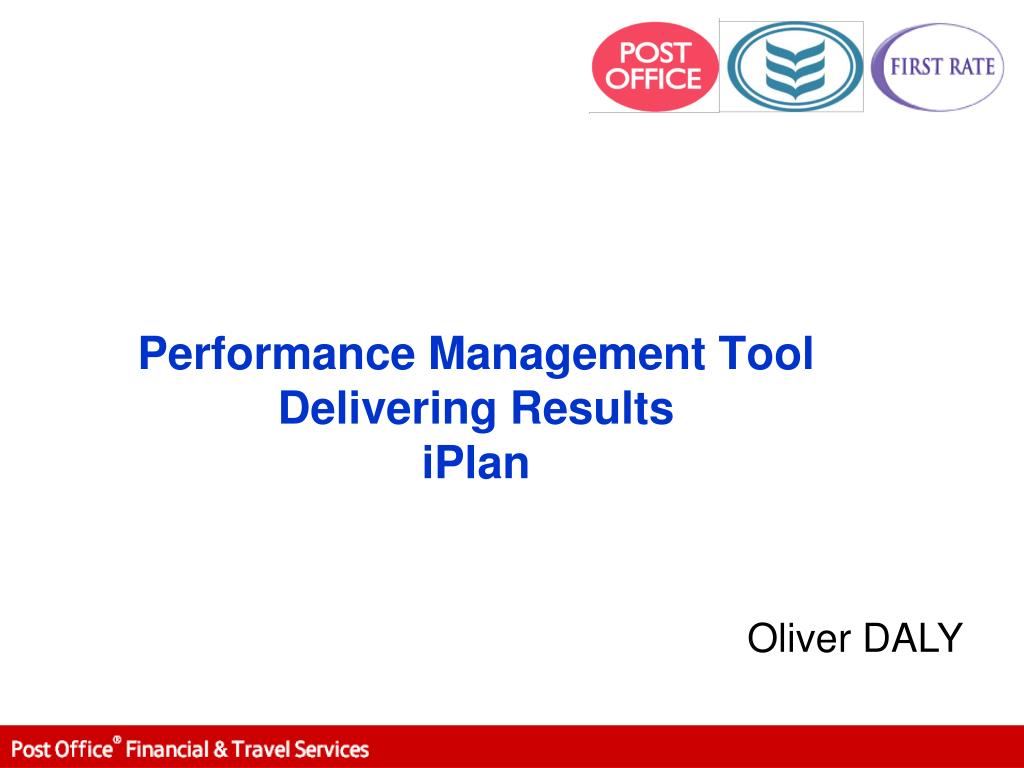 POST OFFICE

FIRST RATE

Performance Management Tool
Delivering Results
iPlan

Oliver DALY

Post Office® Financial & Travel Services